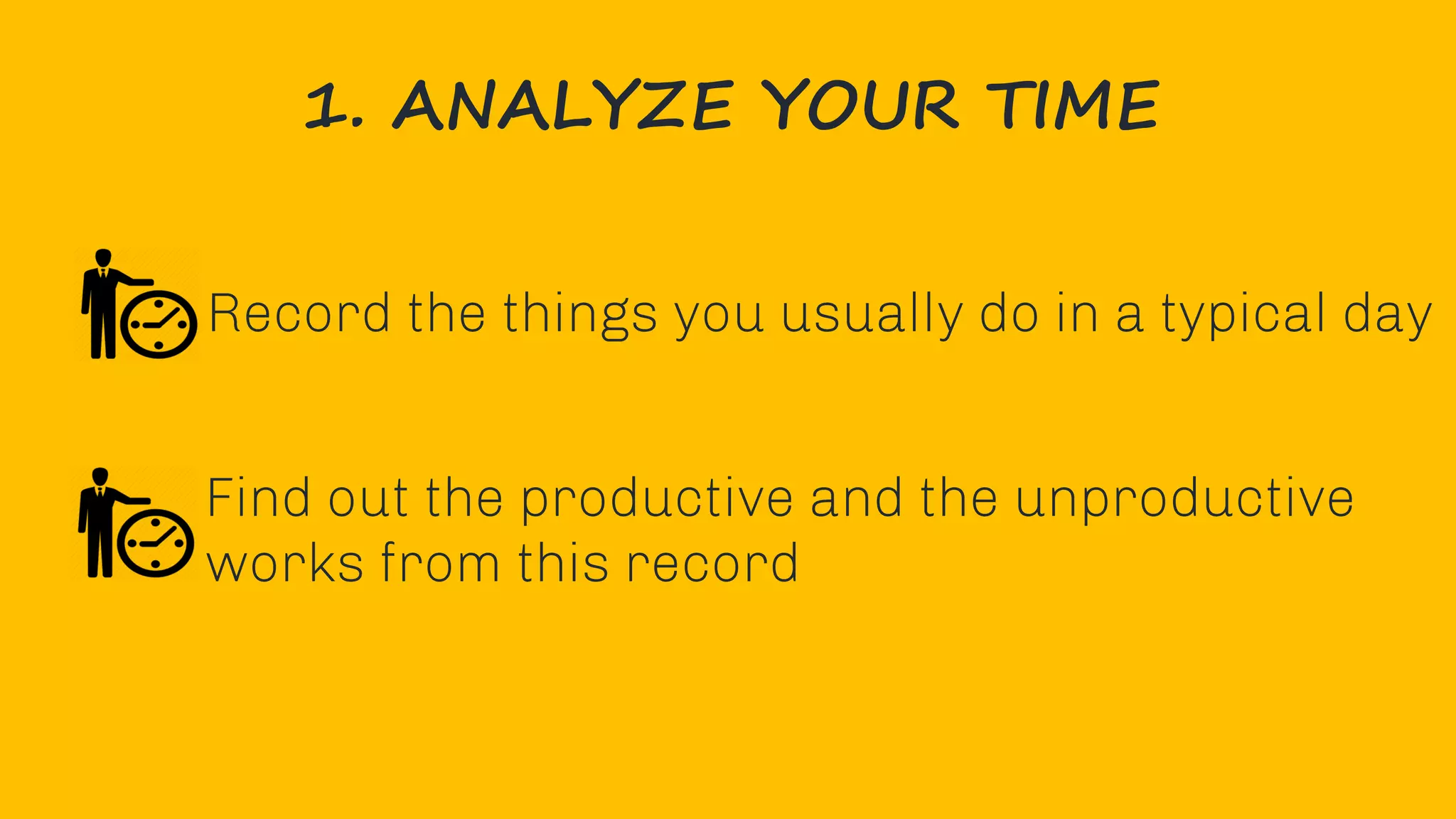 1. ANALYZE YOUR TIME

Record the things you usually do in a typical day

Find out the productive and the unproductive works from this record